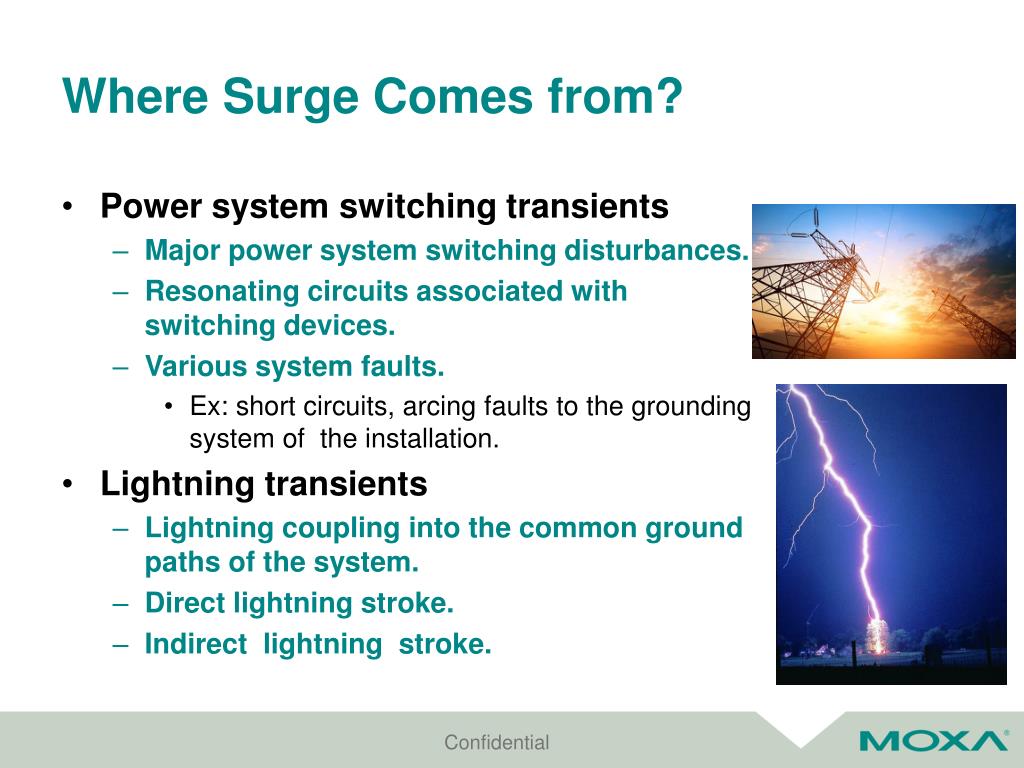 Where Surge Comes from?

• Power system switching transients
– Major power system switching disturbances.
– Resonating circuits associated with switching devices.
– Various system faults.
• Ex: short circuits, arcing faults to the grounding system of the installation.

• Lightning transients
– Lightning coupling into the common ground paths of the system.
– Direct lightning stroke.
– Indirect lightning stroke.

Confidential

MOXA®